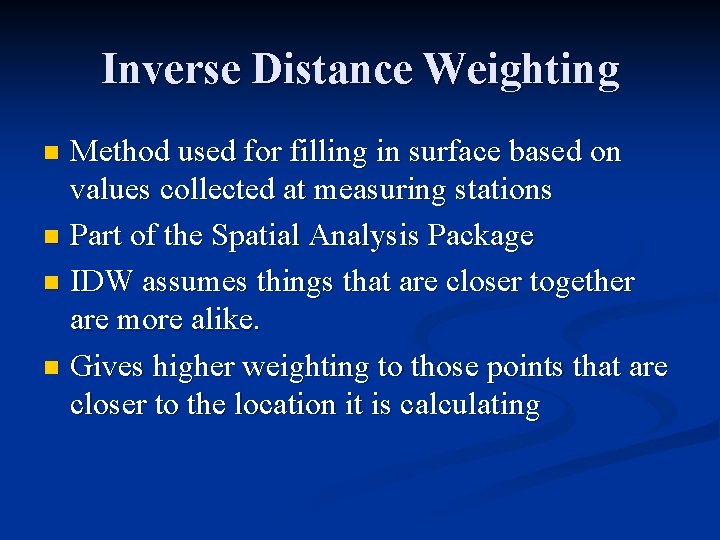 Inverse Distance Weighting

- Method used for filling in surface based on values collected at measuring stations
- Part of the Spatial Analysis Package
- IDW assumes things that are closer together are more alike.
- Gives higher weighting to those points that are closer to the location it is calculating